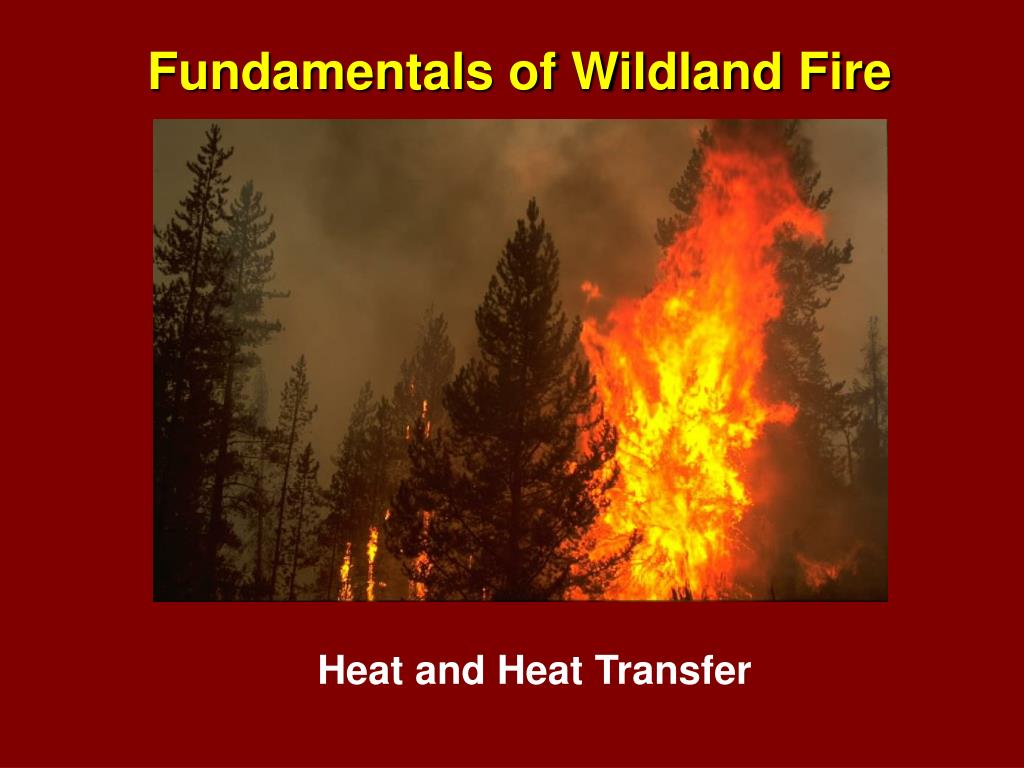 Fundamentals of Wildland Fire

Heat and Heat Transfer